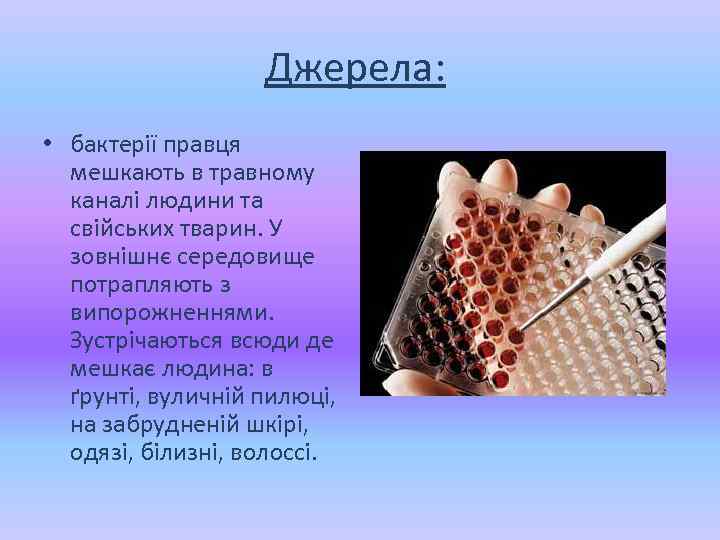 Джерела:

• бактерії правця мешкають в травному каналі людини та свійських тварин. У зовнішнє середовище потрапляють з випорожненнями. Зустрічаються всюди де мешкає людина: в ґрунті, вуличній пилюці, на забрудненій шкірі, одязі, білизні, волоссі.